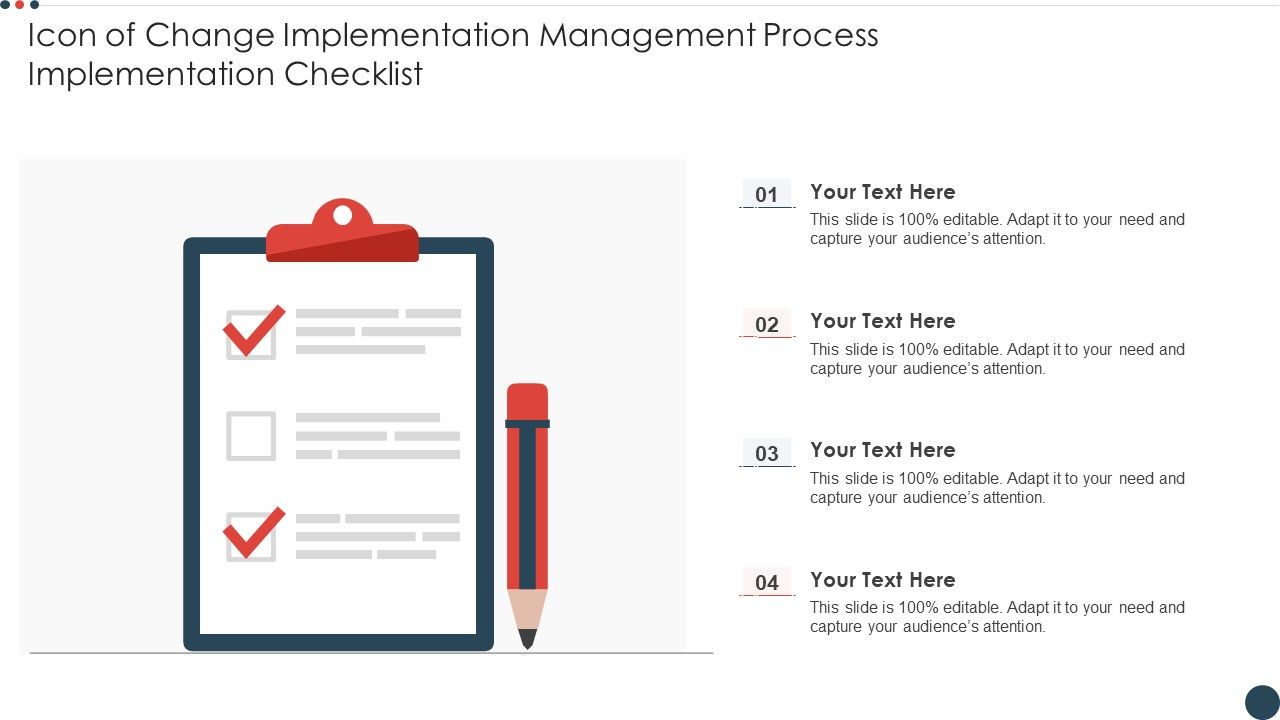 Icon of Change Implementation Management Process Implementation Checklist

01
Your Text Here
This slide is 100% editable. Adapt it to your need and capture your audience's attention.

02
Your Text Here
This slide is 100% editable. Adapt it to your need and capture your audience's attention.

03
Your Text Here
This slide is 100% editable. Adapt it to your need and capture your audience's attention.

04
Your Text Here
This slide is 100% editable. Adapt it to your need and capture your audience's attention.